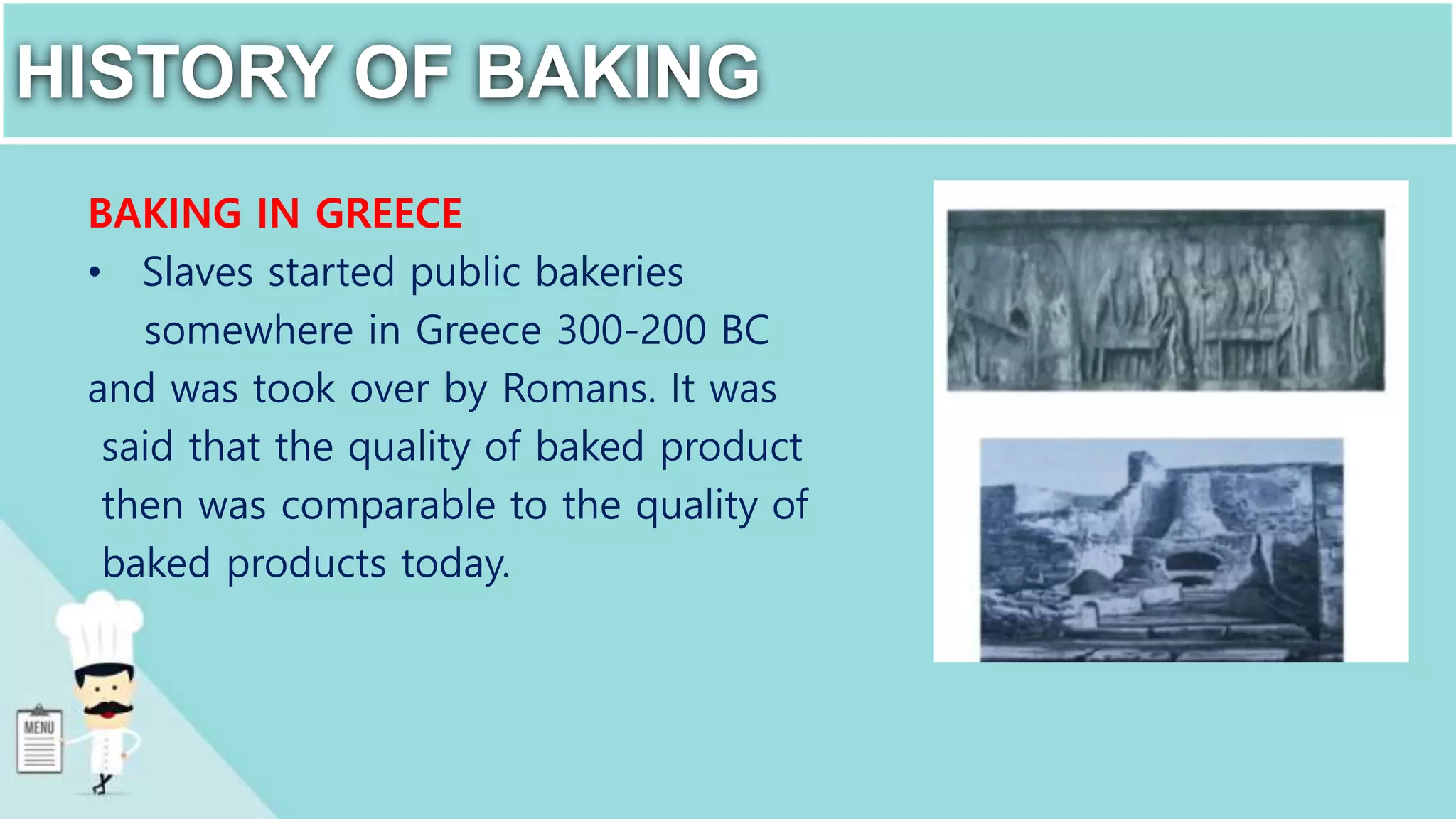 HISTORY OF BAKING

BAKING IN GREECE

• Slaves started public bakeries somewhere in Greece 300-200 BC and was took over by Romans. It was said that the quality of baked product then was comparable to the quality of baked products today.

MENU